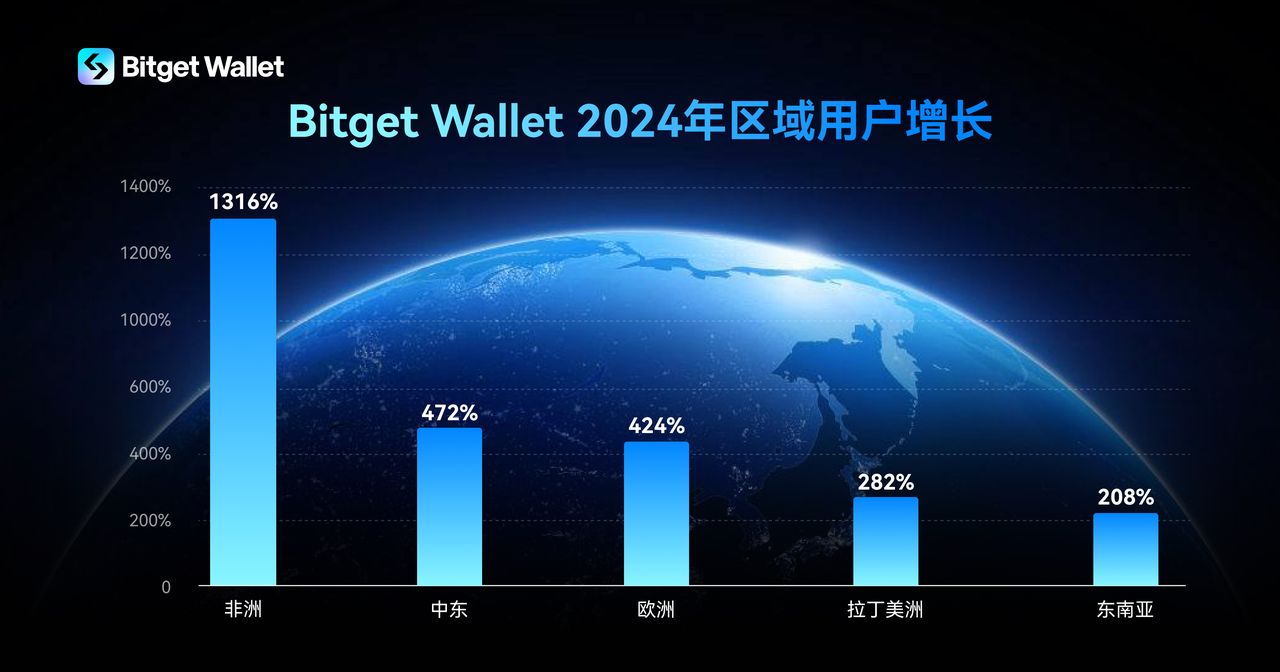 Bitget Wallet

Bitget Wallet 2024年区域用户增长

1400%
1200%
1000%
600%
400%
200%
0

1316%
472%
424%
282%
208%

非洲
中东
欧洲
拉丁美洲
东南亚